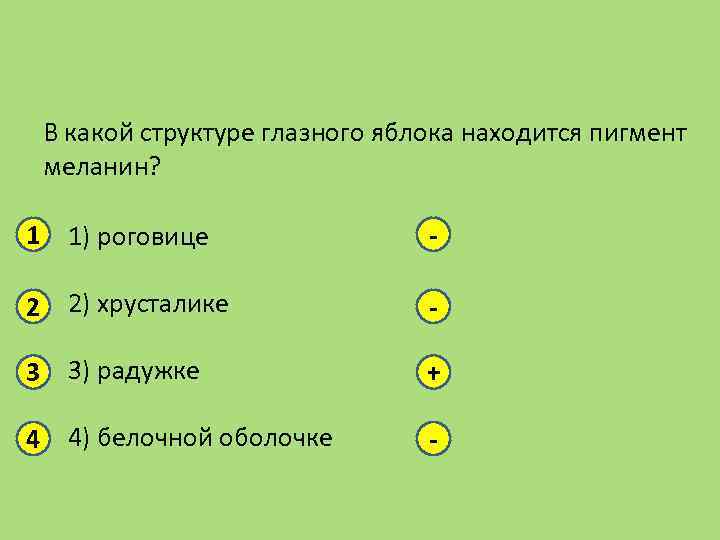 В какой структуре глазного яблока находится пигмент меланин?

1 1) роговице -

2 2) хрусталике -

3 3) радужке +

4 4) белочной оболочке -